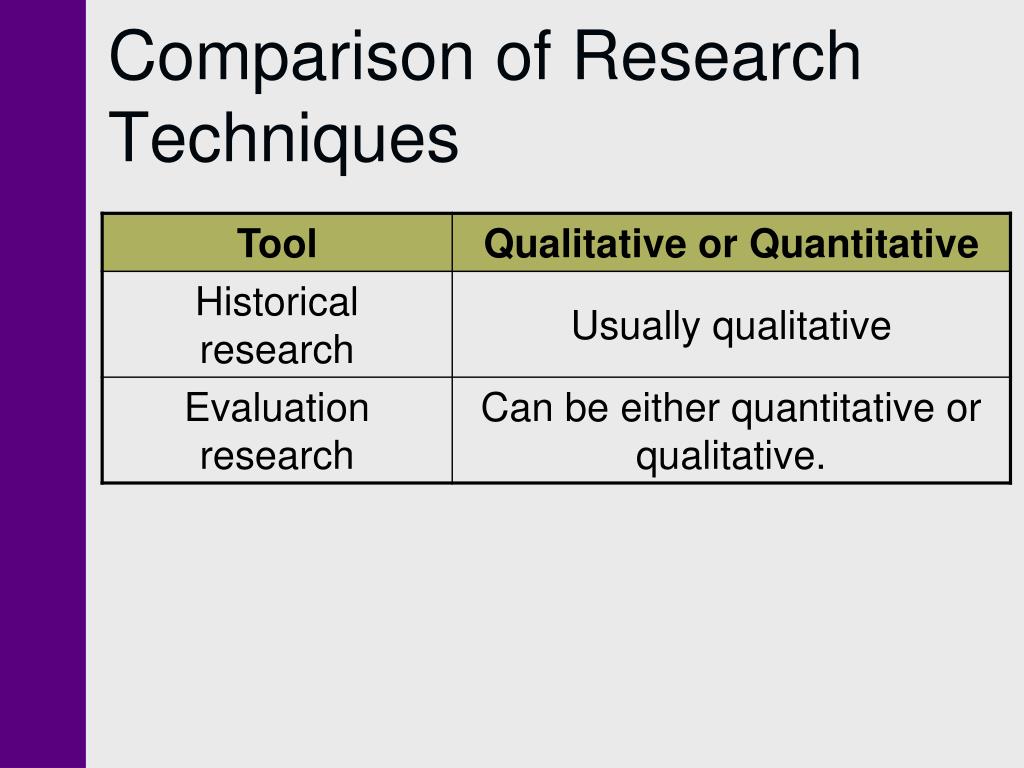 Comparison of Research Techniques

| Tool | Qualitative or Quantitative |
|---|---|
| Historical research | Usually qualitative |
| Evaluation research | Can be either quantitative or qualitative. |